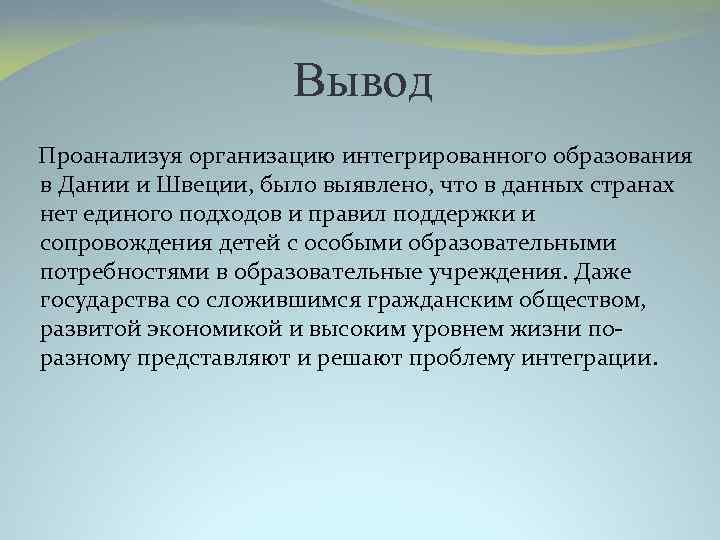 Вывод

Проанализуя организацию интегрированного образования в Дании и Швеции, было выявлено, что в данных странах нет единого подходов и правил поддержки и сопровождения детей с особыми образовательными потребностями в образовательные учреждения. Даже государства со сложившимся гражданским обществом, развитой экономикой и высоким уровнем жизни по-разному представляют и решают проблему интеграции.